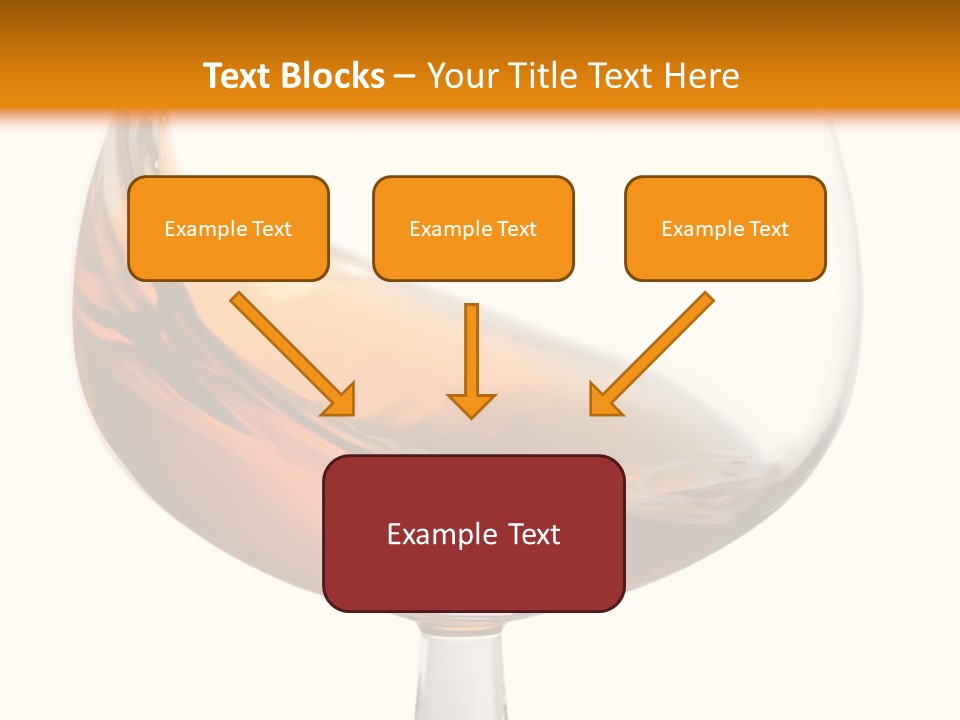 Text Blocks – Your Title Text Here

Example Text

Example Text

Example Text

Example Text